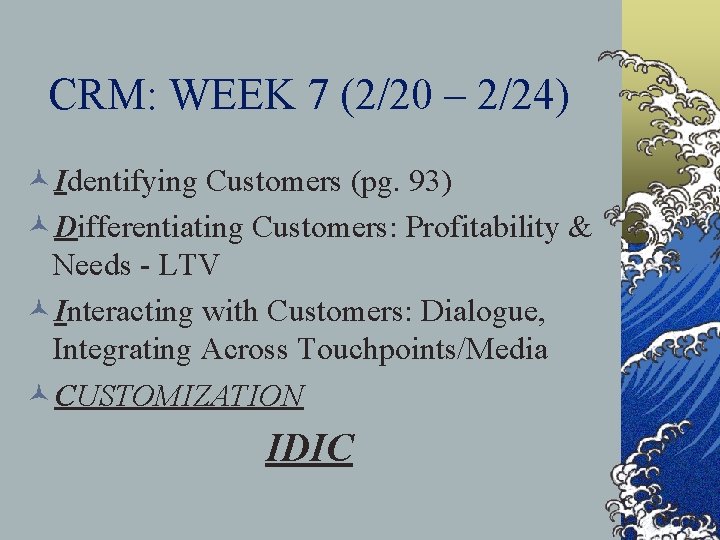 CRM: WEEK 7 (2/20 – 2/24)

Identifying Customers (pg. 93)

Differentiating Customers: Profitability & Needs - LTV

Interacting with Customers: Dialogue, Integrating Across Touchpoints/Media

CUSTOMIZATION

IDIC